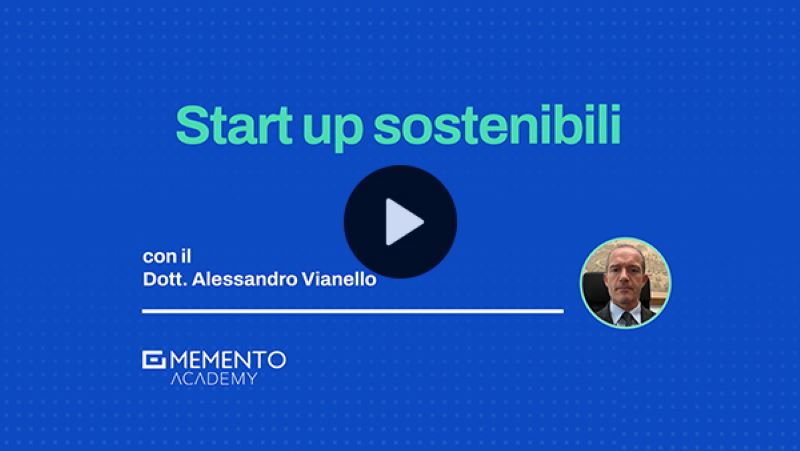 Start up sostenibili

con il
Dott. Alessandro Vianello

MEMENTO
ACADEMY